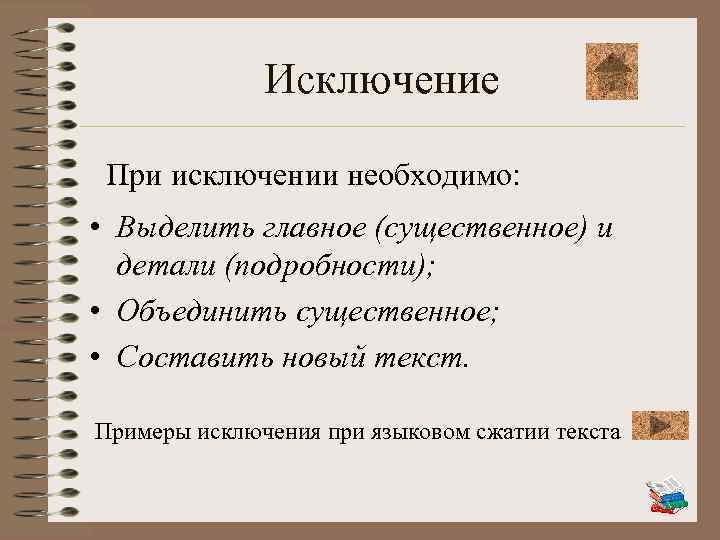 Исключение

При исключении необходимо:

• Выделить главное (существенное) и детали (подробности);
• Объединить существенное;
• Составить новый текст.

Примеры исключения при языковом сжатии текста